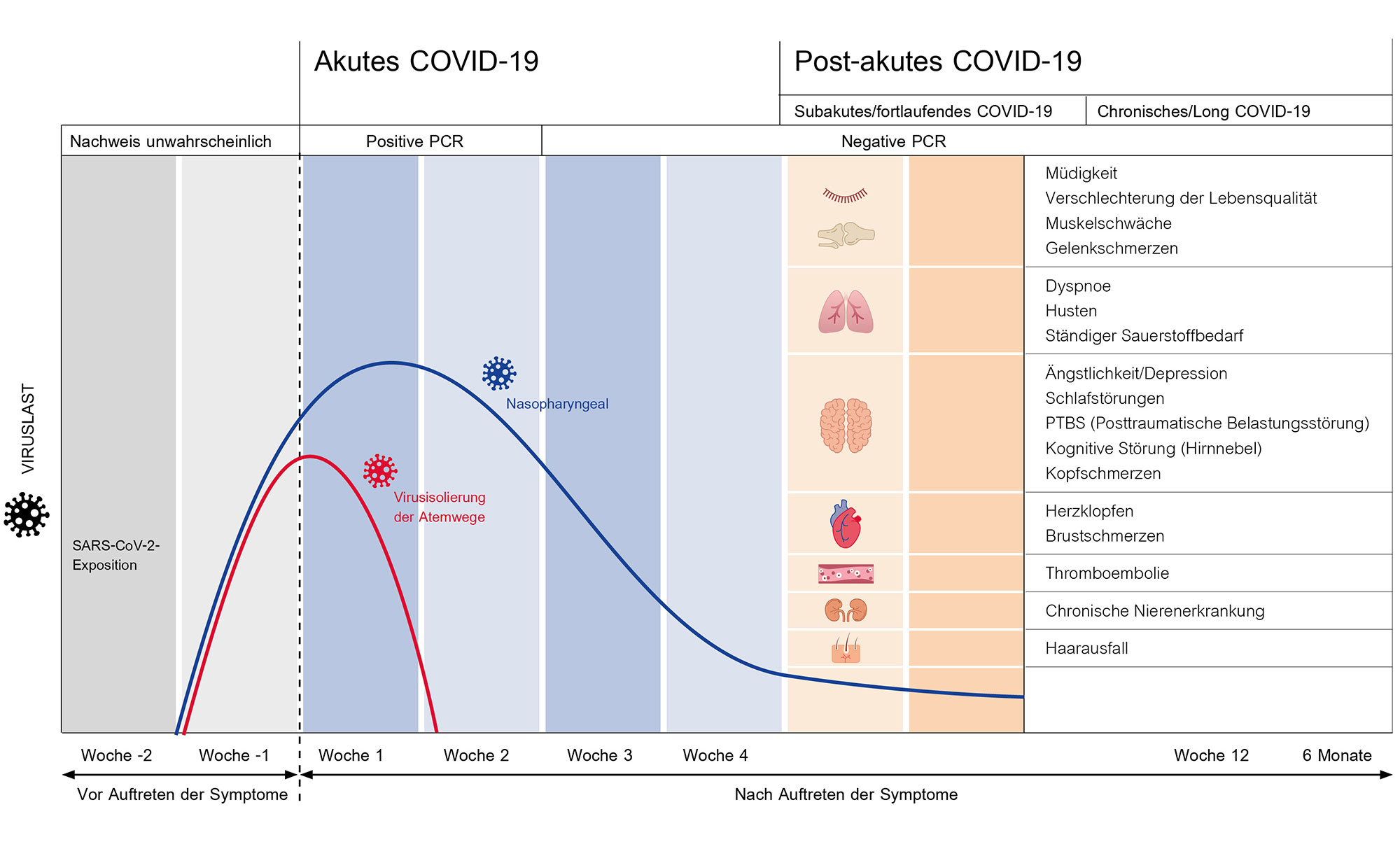 Akutes COVID-19

Post-akutes COVID-19

Subakutes/fortlaufendes COVID-19

Chronisches/Long COVID-19

Nachweis unwahrscheinlich

Positive PCR

Negative PCR

VIRUSLAST

SARS-CoV-2-Exposition

Nasopharyngeal

Virusisolierung der Atemwege

Müdigkeit
Verschlechterung der Lebensqualität
Muskelschwäche
Gelenkschmerzen

Dyspnoe
Husten
Ständiger Sauerstoffbedarf

Ängstlichkeit/Depression
Schlafstörungen
PTBS (Posttraumatische Belastungsstörung)
Kognitive Störung (Hirnnebel)
Kopfschmerzen

Herzklopfen
Brustschmerzen

Thromboembolie

Chronische Nierenerkrankung

Haarausfall

Woche -2 Woche -1 Woche 1 Woche 2 Woche 3 Woche 4 Woche 12 6 Monate

Vor Auftreten der Symptome

Nach Auftreten der Symptome